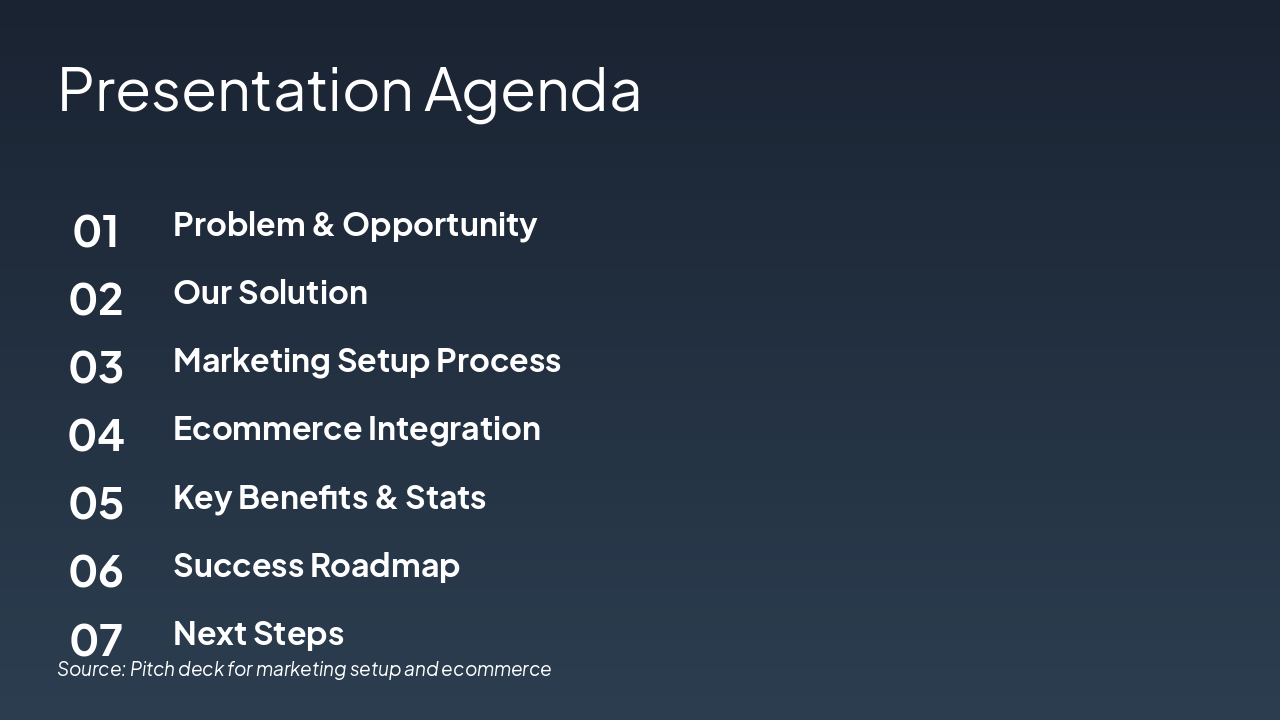 Presentation Agenda

01 Problem & Opportunity

02 Our Solution

03 Marketing Setup Process

04 Ecommerce Integration

05 Key Benefits & Stats

06 Success Roadmap

07 Next Steps

Source: Pitch deck for marketing setup and ecommerce